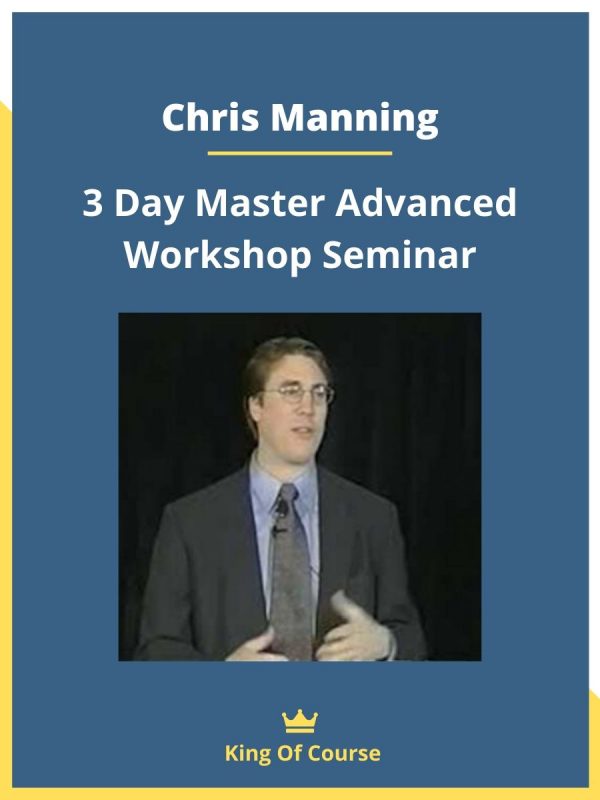 Chris Manning

3 Day Master Advanced Workshop Seminar

King Of Course